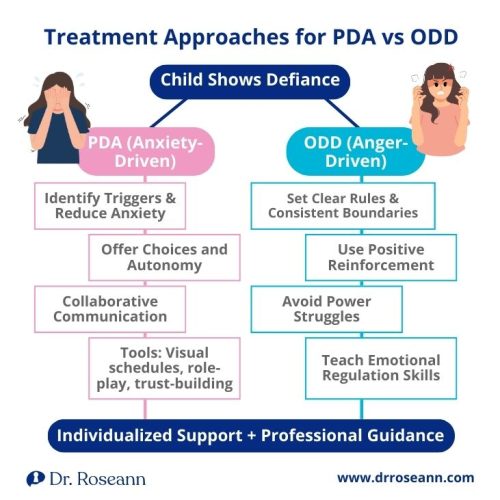 Treatment Approaches for PDA vs ODD

Child Shows Defiance

PDA (Anxiety-Driven)

Identify Triggers & Reduce Anxiety

Offer Choices and Autonomy

Collaborative Communication

Tools: Visual schedules, role-play, trust-building

ODD (Anger-Driven)

Set Clear Rules & Consistent Boundaries

Use Positive Reinforcement

Avoid Power Struggles

Teach Emotional Regulation Skills

Individualized Support + Professional Guidance

Dr. Roseann

www.drroseann.com